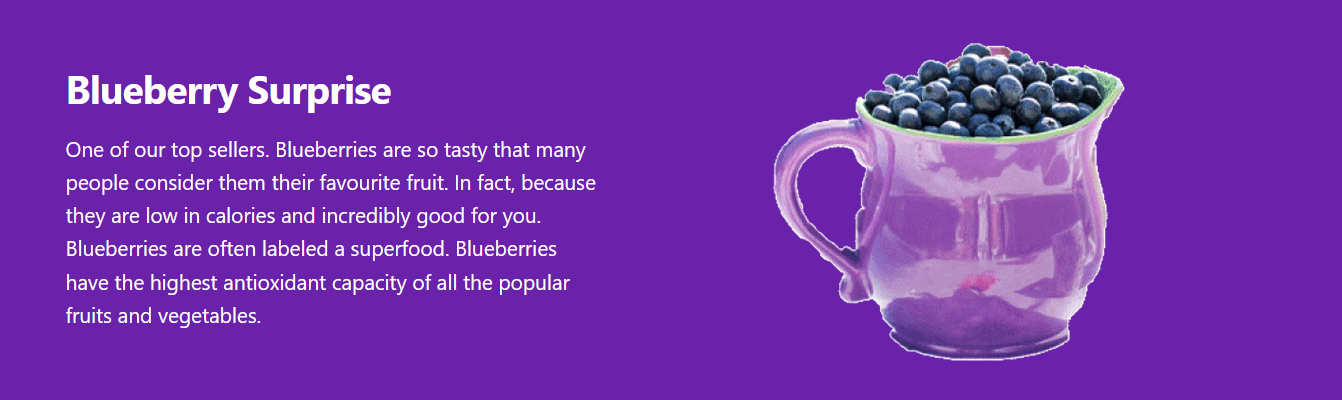 Blueberry Surprise

One of our top sellers. Blueberries are so tasty that many people consider them their favourite fruit. In fact, because they are low in calories and incredibly good for you. Blueberries are often labeled a superfood. Blueberries have the highest antioxidant capacity of all the popular fruits and vegetables.